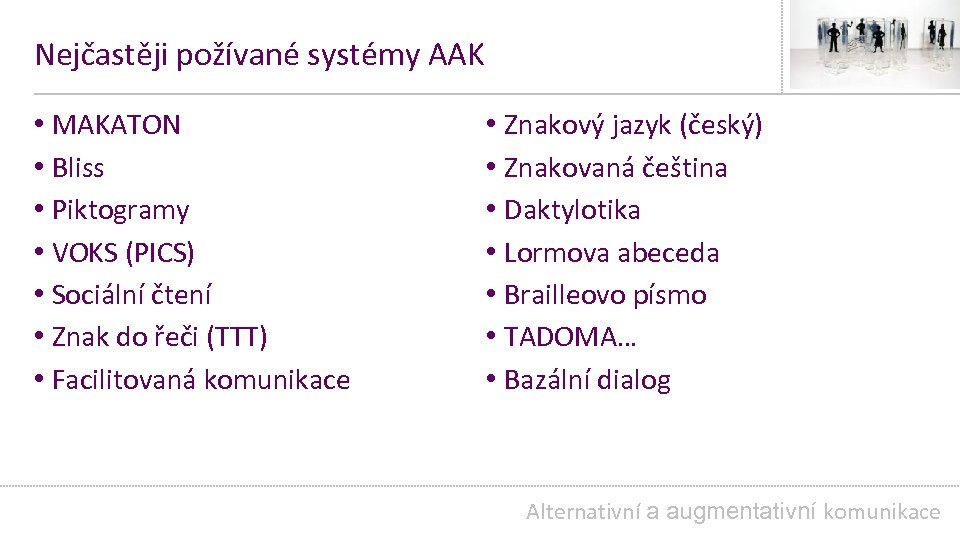 Nejčastěji požívané systémy AAK

• MAKATON
• Bliss
• Piktogramy
• VOKS (PICS)
• Sociální čtení
• Znak do řeči (TTT)
• Facilitovaná komunikace

• Znakový jazyk (český)
• Znakovaná čeština
• Daktylotika
• Lormova abeceda
• Brailleovo písmo
• TADOMA…
• Bazální dialog

Alternativní a augmentativní komunikace